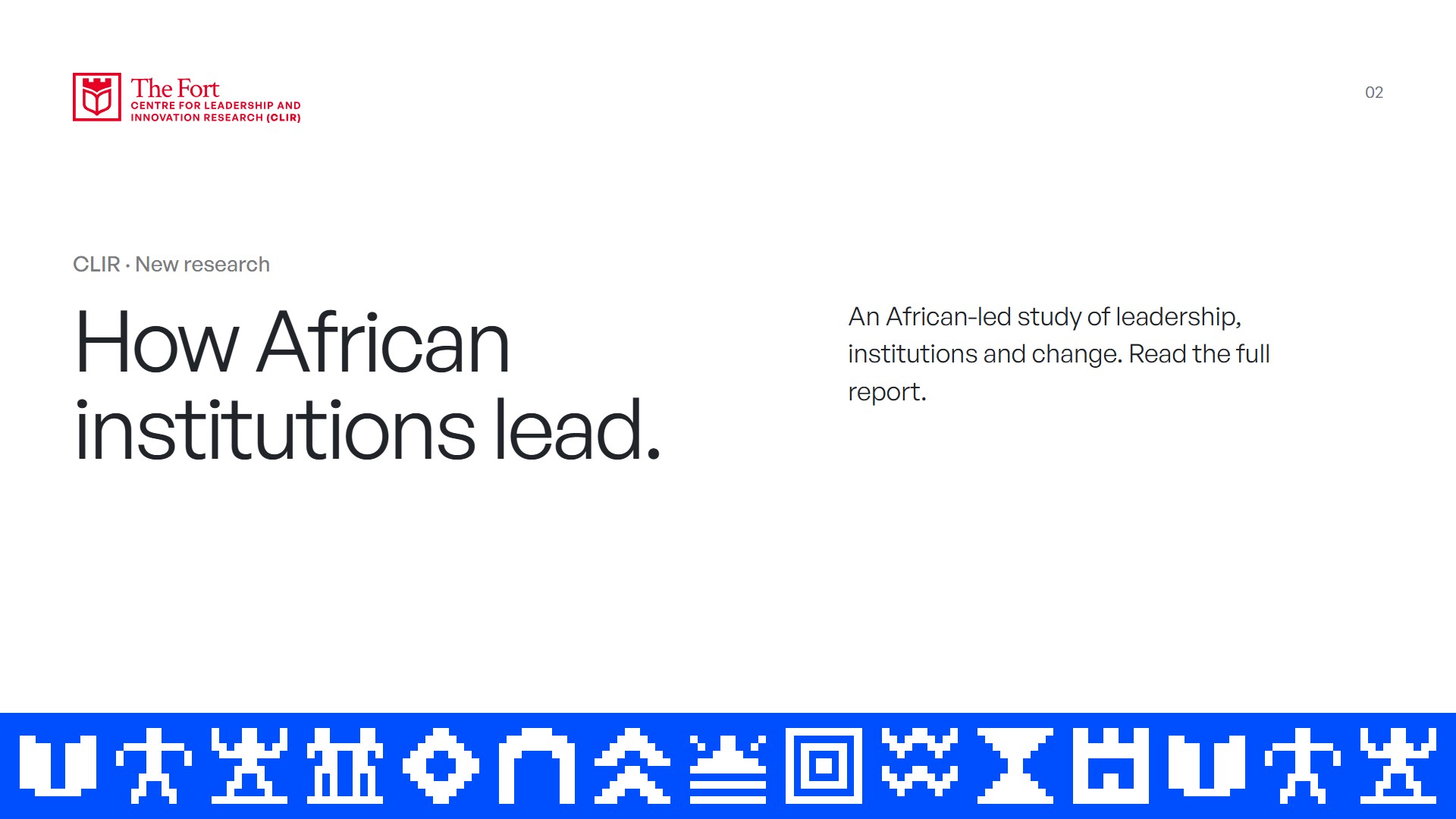 The Fort
CENTRE FOR LEADERSHIP AND
INNOVATION RESEARCH (CLIR)

02

CLIR · New research

How African institutions lead.

An African-led study of leadership, institutions and change. Read the full report.